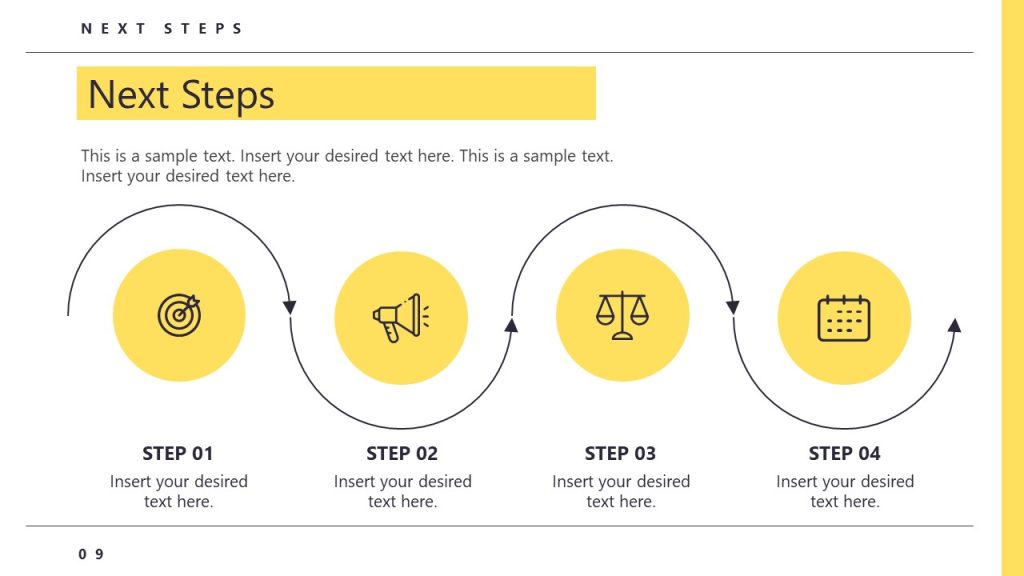 NEXT STEPS

Next Steps

This is a sample text. Insert your desired text here. This is a sample text. Insert your desired text here.

STEP 01
Insert your desired text here.

STEP 02
Insert your desired text here.

STEP 03
Insert your desired text here.

STEP 04
Insert your desired text here.

09